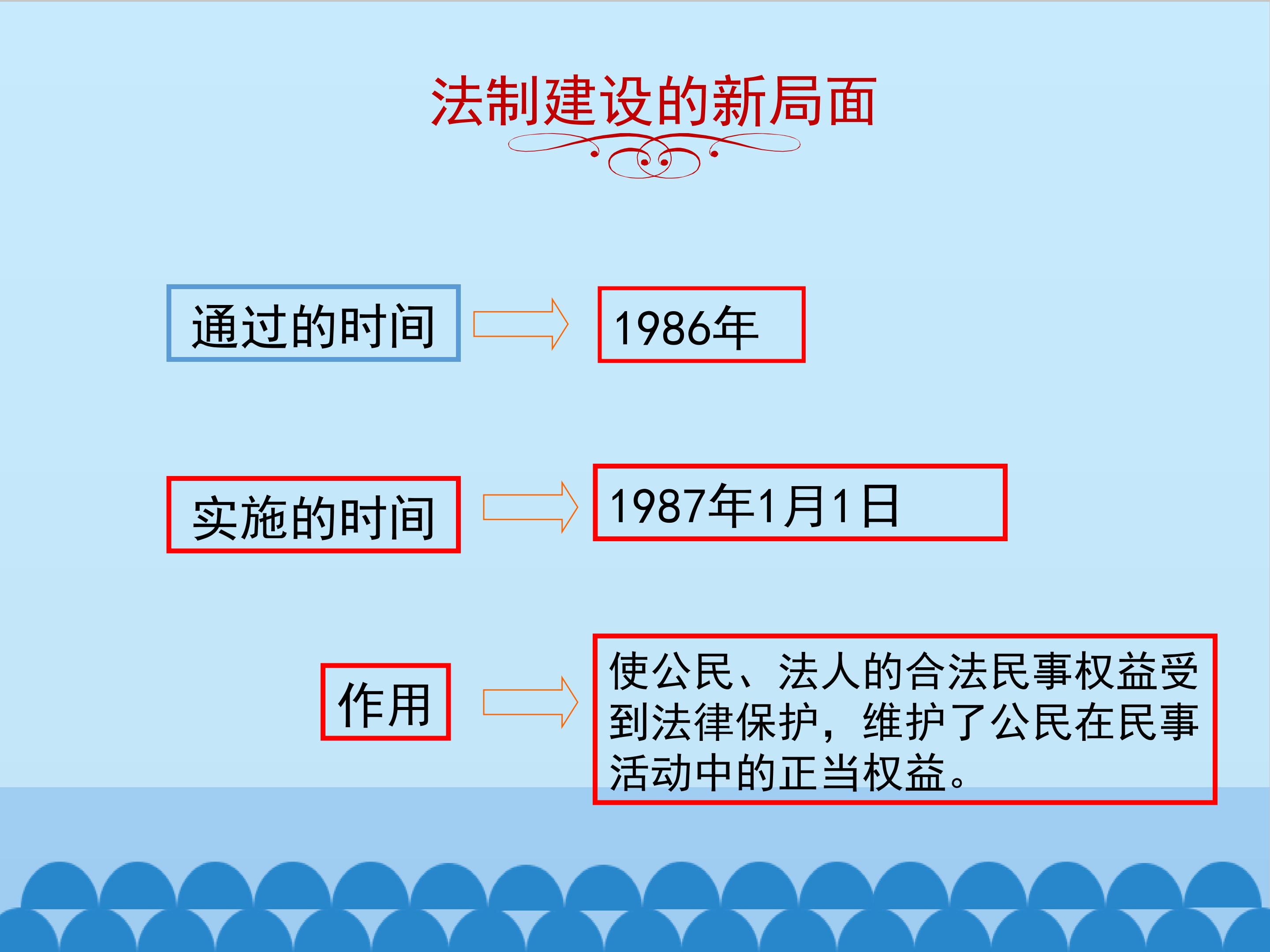 法制建设的新局面

通过的时间

1986年

实施的时间

1987年1月1日

作用

使公民、法人的合法民事权益受到法律保护，维护了公民在民事活动中的正当权益。